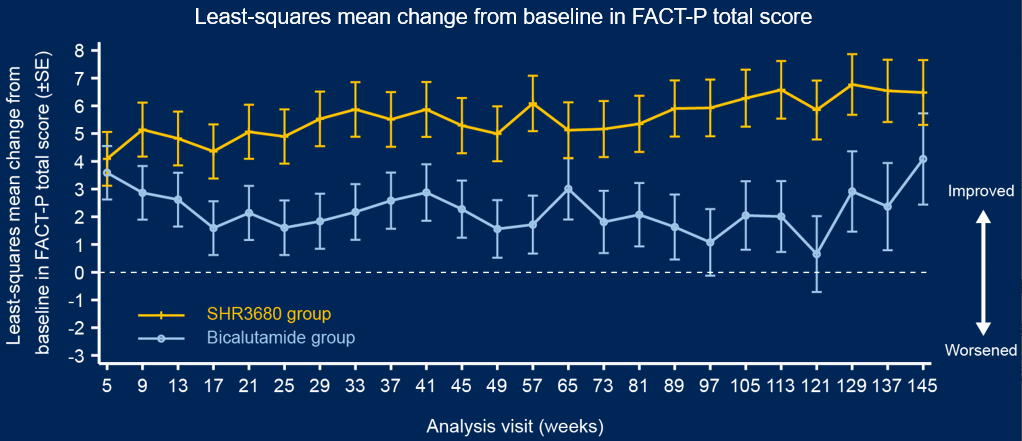 Least-squares mean change from baseline in FACT-P total score

Least-squares mean change from baseline in FACT-P total score (±SE)

8
7
6
5
4
3
2
1
0
-1
-2
-3

SHR3680 group
Bicalutamide group

Improved
Worsened

5 9 13 17 21 25 29 33 37 41 45 49 57 65 73 81 89 97 105 113 121 129 137 145

Analysis visit (weeks)